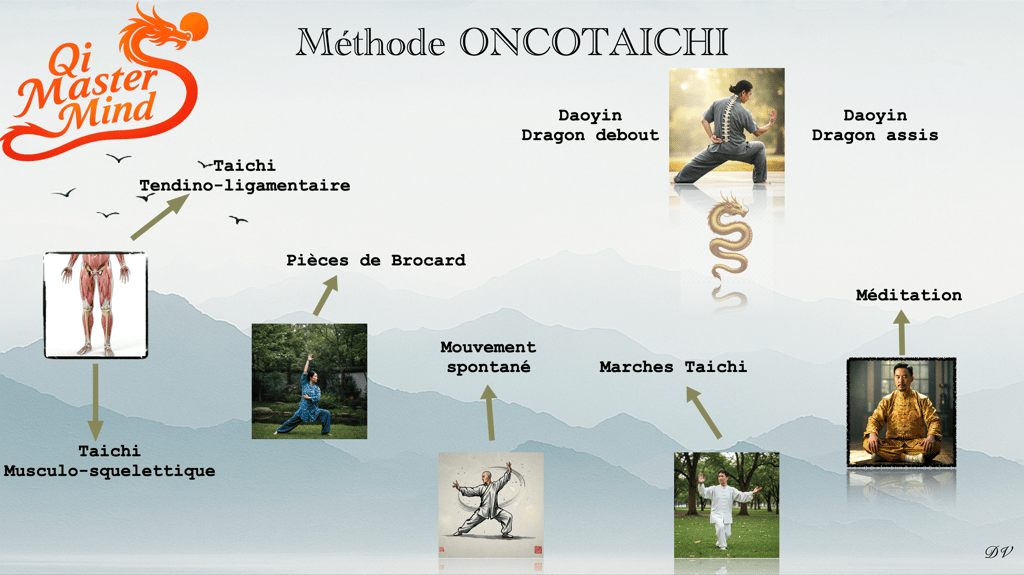 Qi Master Mind

Méthode ONCOTAICHI

Daoyin
Dragon debout

Daoyin
Dragon assis

Taichi
Tendino-ligamentaire

Pièces de Brocard

Méditation

Mouvement
spontané

Marches Taichi

Taichi
Musculo-squelettique

DV